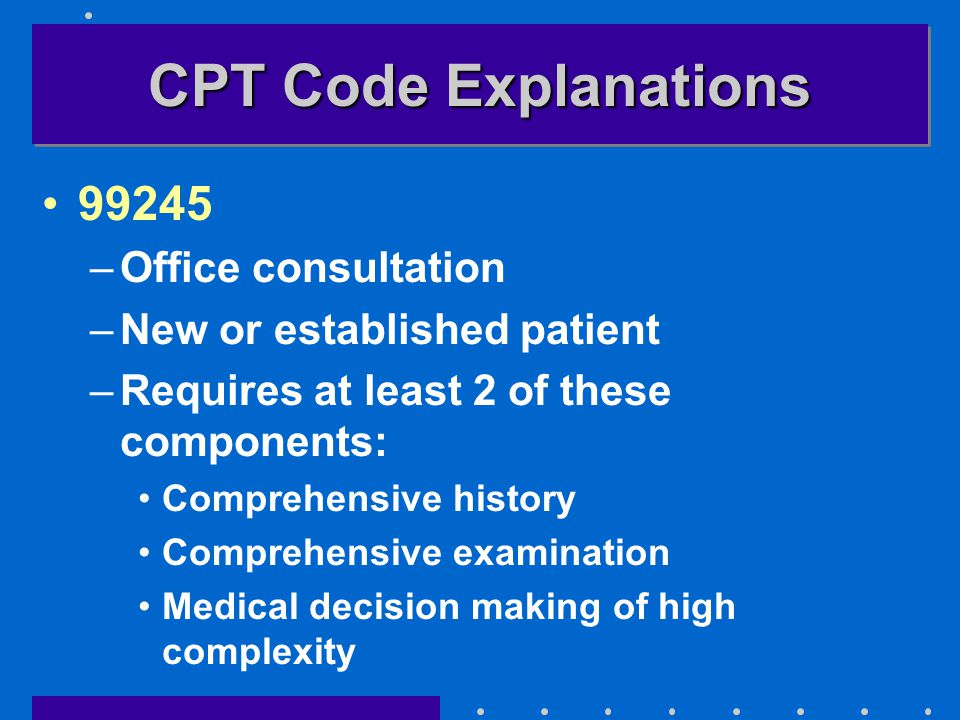 CPT Code Explanations

• 99245

– Office consultation

– New or established patient

– Requires at least 2 of these components:

• Comprehensive history

• Comprehensive examination

• Medical decision making of high complexity